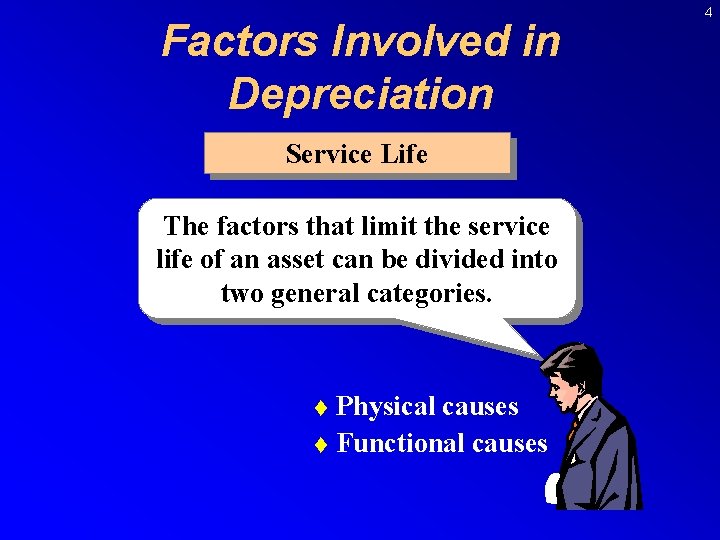 4

Factors Involved in Depreciation

Service Life

The factors that limit the service life of an asset can be divided into two general categories.

♦ Physical causes
♦ Functional causes